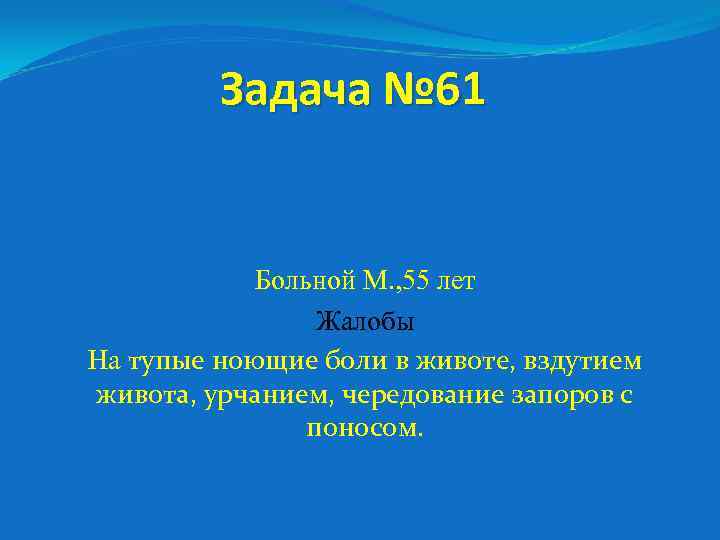 Задача №61

Больной М.,55 лет

Жалобы

На тупые ноющие боли в животе, вздутием живота, урчанием, чередование запоров с поносом.